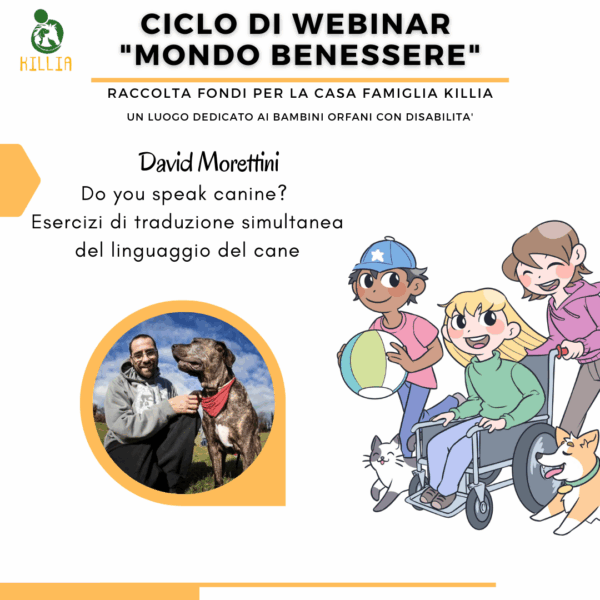 KILLIA

CICLO DI WEBINAR
"MONDO BENESSERE"

RACCOLTA FONDI PER LA CASA FAMIGLIA KILLIA
UN LUOGO DEDICATO AI BAMBINI ORFANI CON DISABILITA'

David Morettini
Do you speak canine?
Esercizi di traduzione simultanea del linguaggio del cane